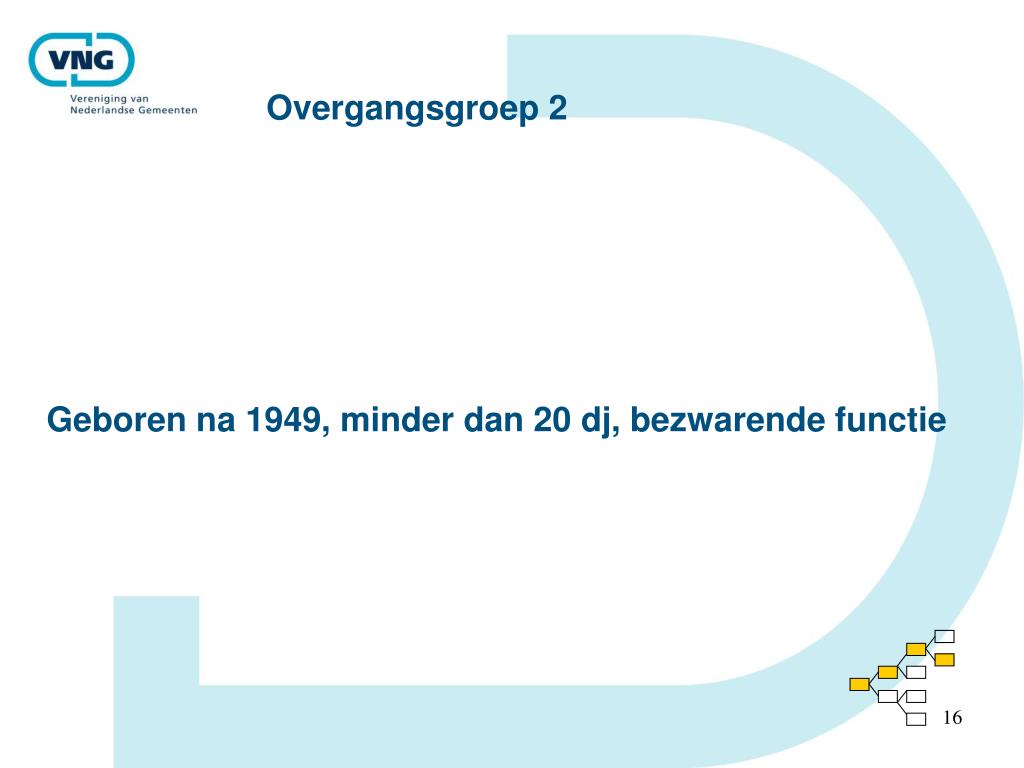 VNG
Vereniging van
Nederlandse Gemeenten

Overgangsgroep 2

Geboren na 1949, minder dan 20 dj, bezwarende functie

16